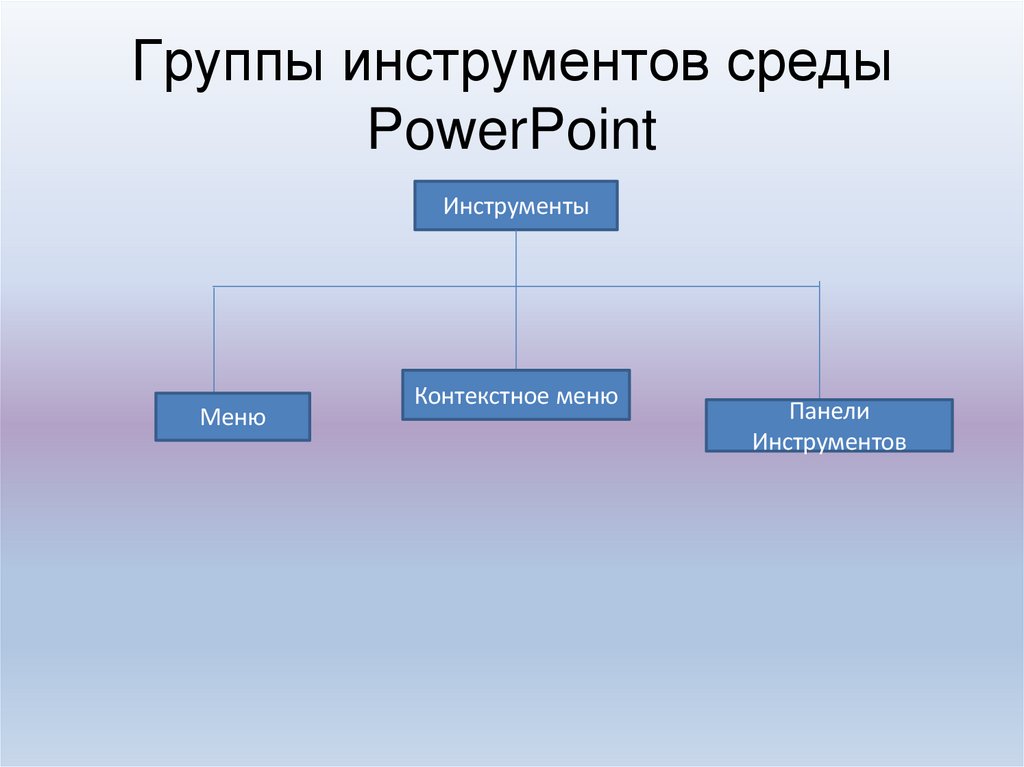 Группы инструментов среды PowerPoint

Инструменты

Меню

Контекстное меню

Панели Инструментов